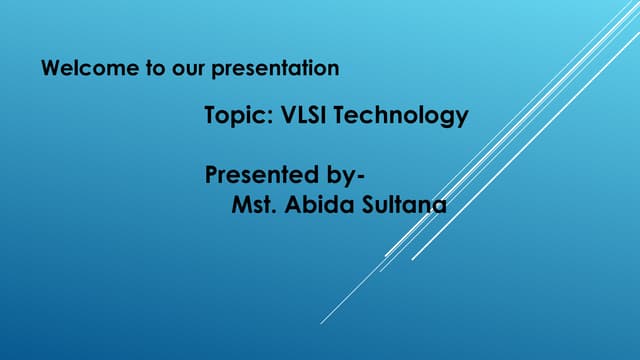 Welcome to our presentation

Topic: VLSI Technology

Presented by-
Mst. Abida Sultana